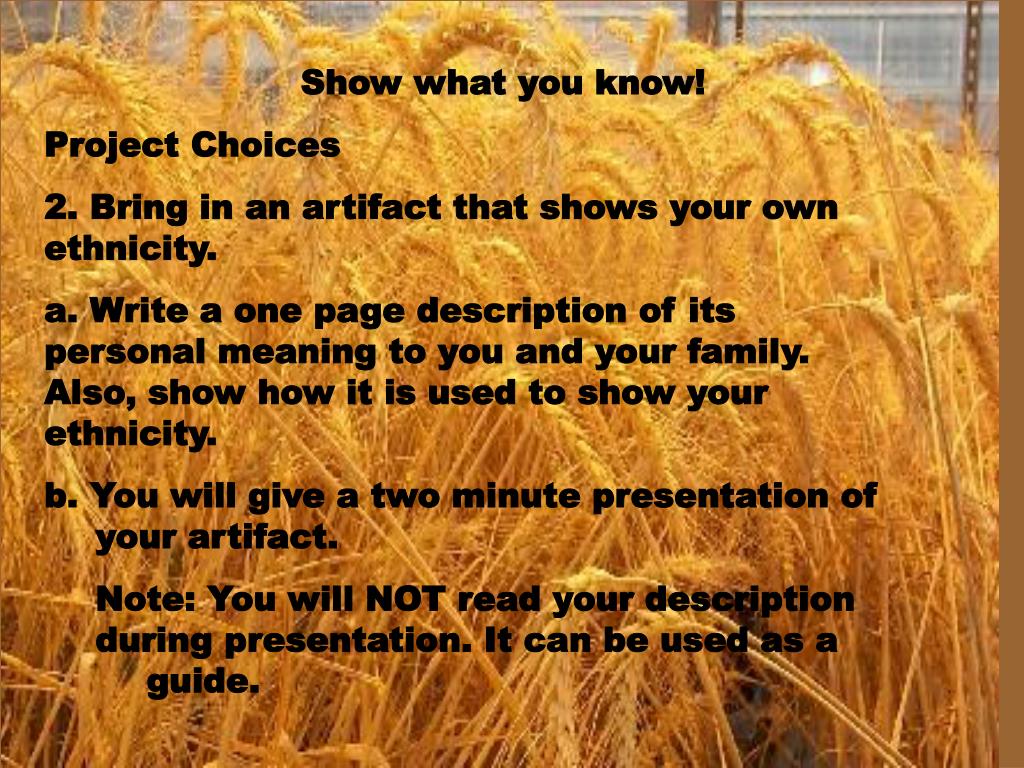 Show what you know!

Project Choices

2. Bring in an artifact that shows your own ethnicity.

a. Write a one page description of its personal meaning to you and your family. Also, show how it is used to show your ethnicity.

b. You will give a two minute presentation of your artifact.

Note: You will NOT read your description during presentation. It can be used as a guide.